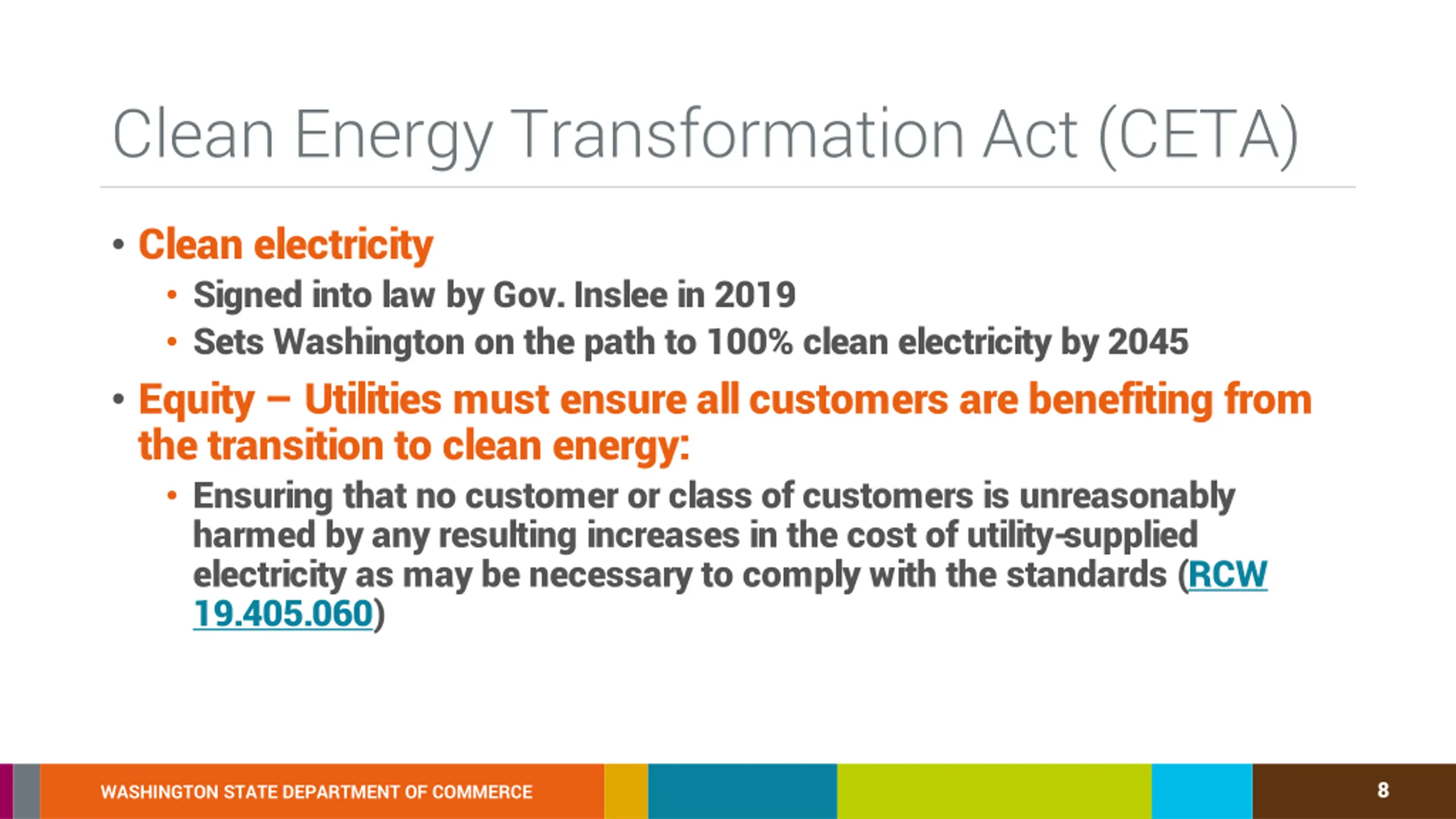 Clean Energy Transformation Act (CETA)

• Clean electricity
  • Signed into law by Gov. Inslee in 2019
  • Sets Washington on the path to 100% clean electricity by 2045

• Equity – Utilities must ensure all customers are benefiting from the transition to clean energy:
  • Ensuring that no customer or class of customers is unreasonably harmed by any resulting increases in the cost of utility-supplied electricity as may be necessary to comply with the standards (RCW 19.405.060)

WASHINGTON STATE DEPARTMENT OF COMMERCE

8